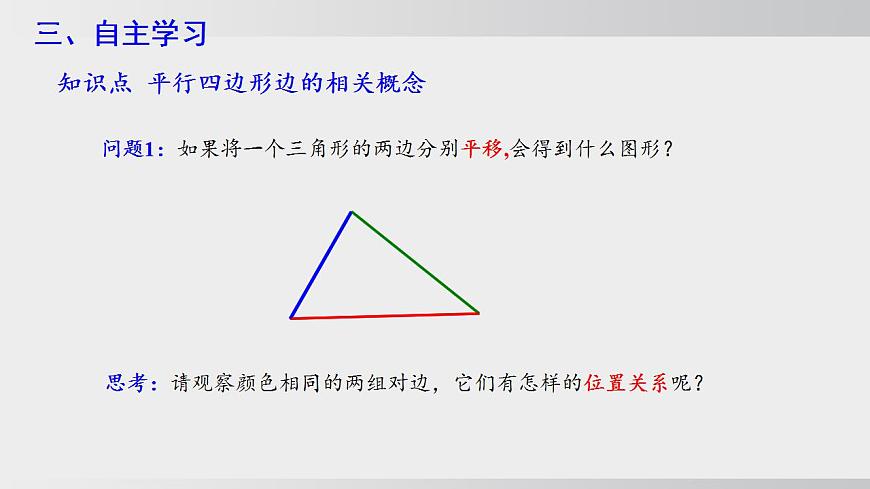 三、自主学习

知识点 平行四边形边的相关概念

问题1：如果将一个三角形的两边分别平移,会得到什么图形？

思考：请观察颜色相同的两组对边，它们有怎样的位置关系呢？